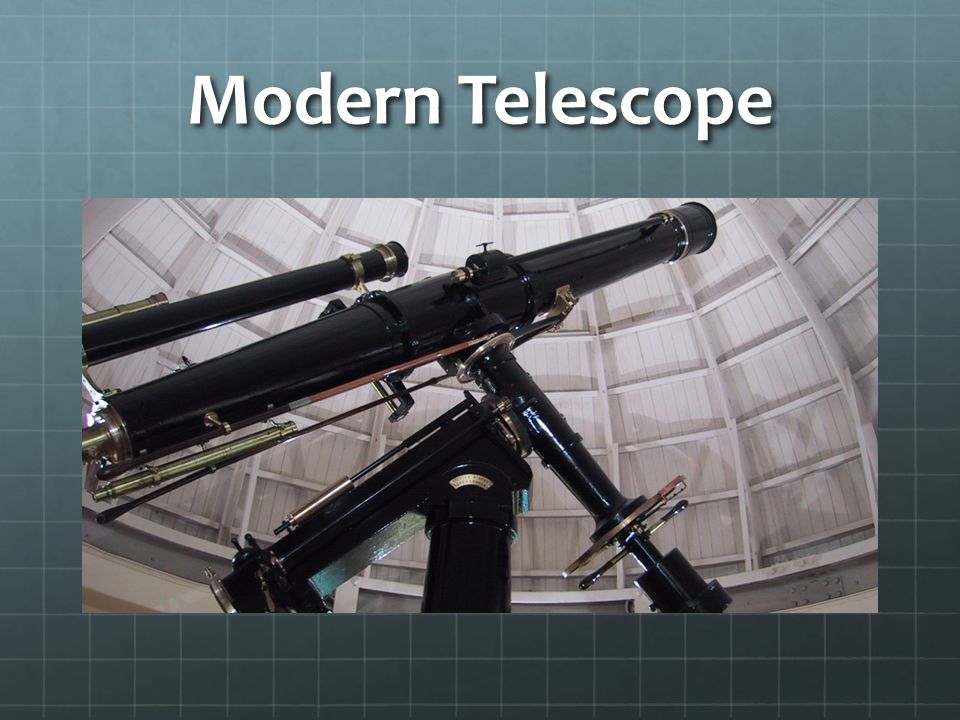 Modern Telescope